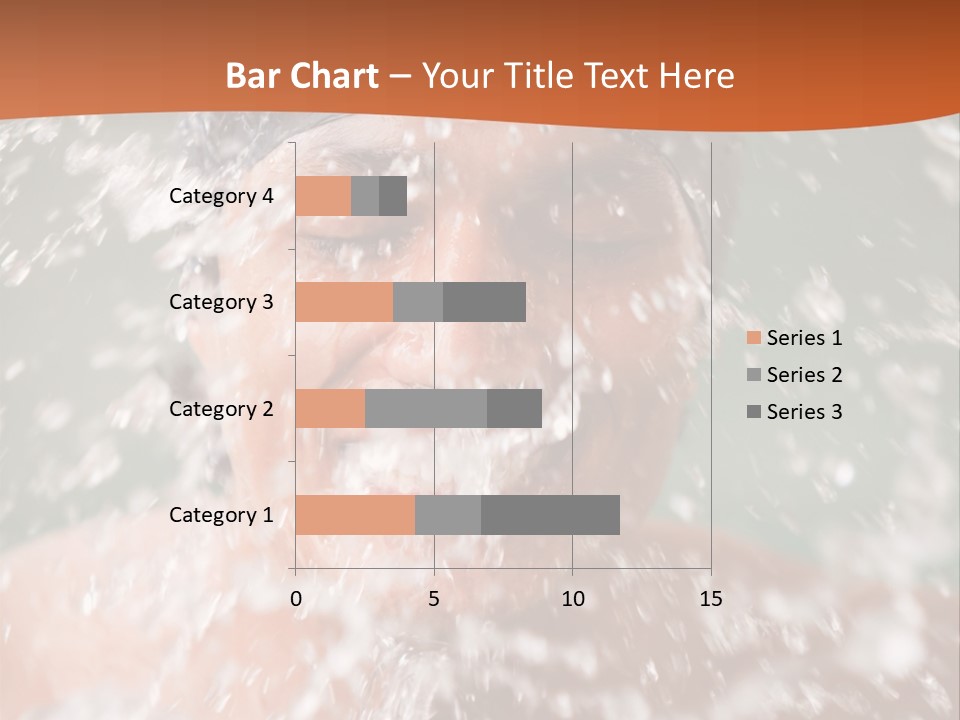 Bar Chart – Your Title Text Here

Category 4
Category 3
Category 2
Category 1

0
5
10
15

Series 1
Series 2
Series 3